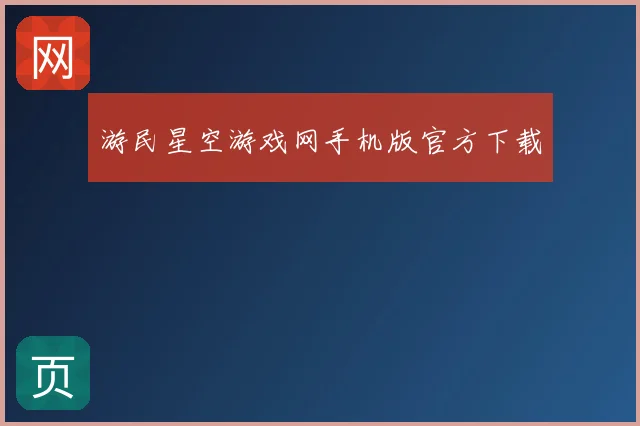 网

游民星空游戏网手机版官方下载

页